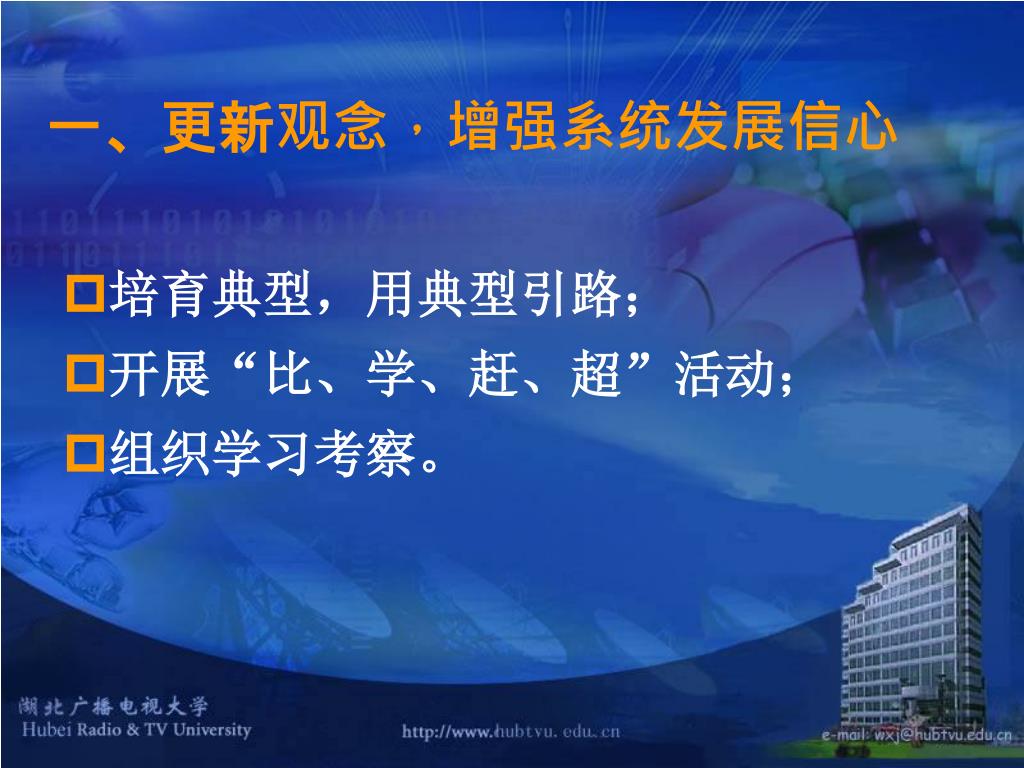 一、更新观念，增强系统发展信心

培育典型，用典型引路；

开展“比、学、赶、超”活动；

组织学习考察。

湖北广播电视大学
Hubei Radio & TV University

http://www.hubtvu.edu.cn

e-mail: wxj@hubtvu.edu.cn